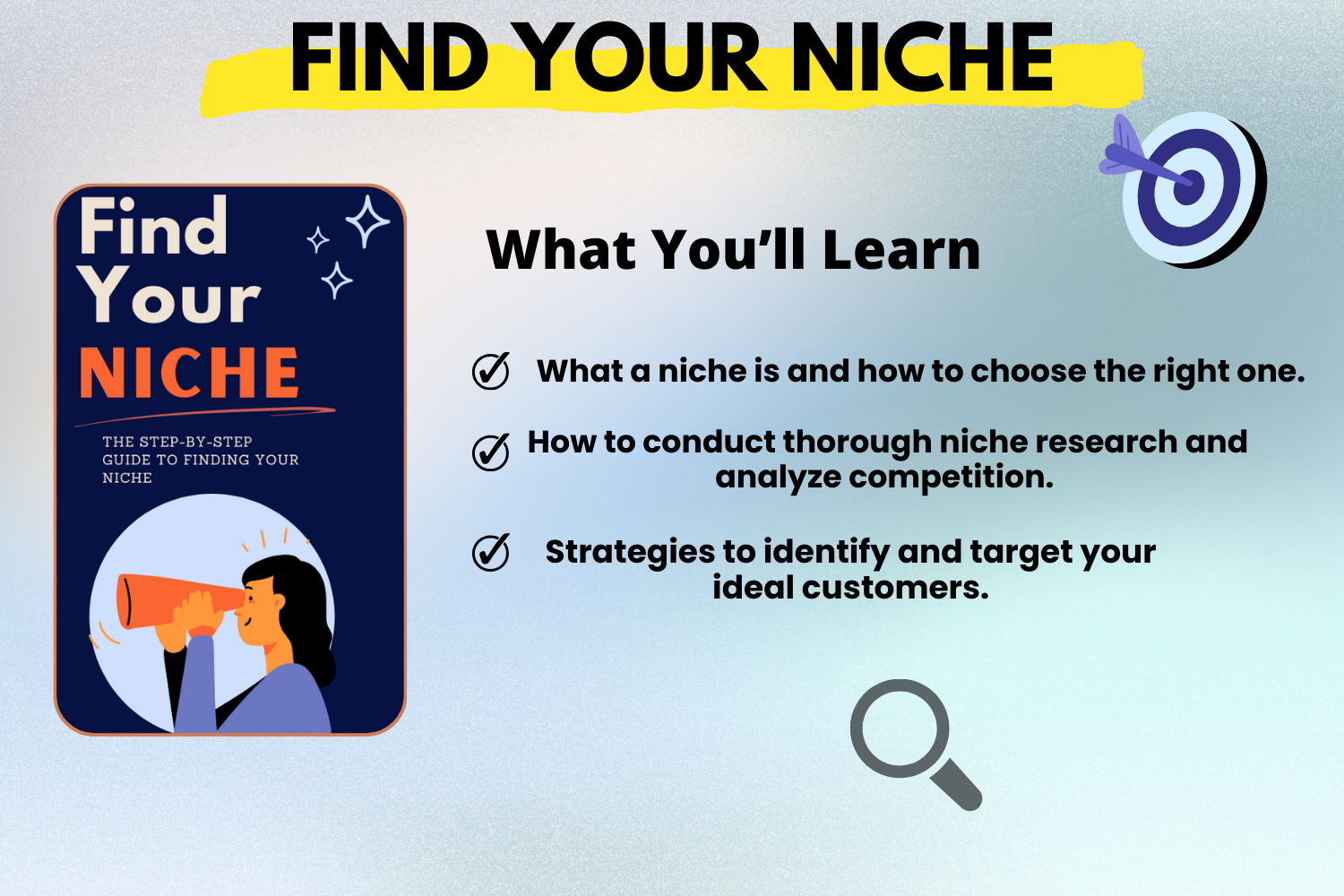 FIND YOUR NICHE

Find
Your
NICHE

THE STEP-BY-STEP GUIDE TO FINDING YOUR NICHE

What You'll Learn

What a niche is and how to choose the right one.

How to conduct thorough niche research and analyze competition.

Strategies to identify and target your ideal customers.